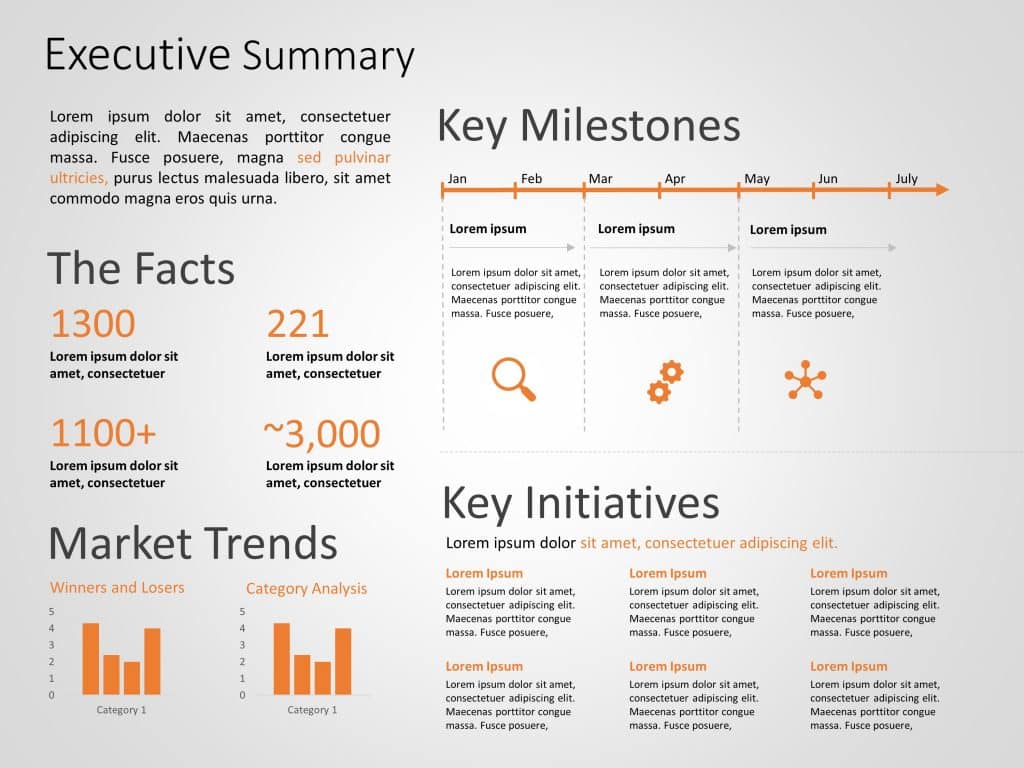 Executive Summary

Lorem ipsum dolor sit amet, consectetuer adipiscing elit. Maecenas porttitor congue massa. Fusce posuere, magna sed pulvinar ultricies, purus lectus malesuada libero, sit amet commodo magna eros quis urna.

The Facts

1300
Lorem ipsum dolor sit amet, consectetuer

221
Lorem ipsum dolor sit amet, consectetuer

1100+
Lorem ipsum dolor sit amet, consectetuer

~3,000
Lorem ipsum dolor sit amet, consectetuer

Market Trends

Winners and Losers
5
4
3
2
1
0
Category 1

Category Analysis
5
4
3
2
1
0
Category 1

Key Milestones

Jan Feb Mar Apr May Jun July

Lorem ipsum
Lorem ipsum dolor sit amet, consectetuer adipiscing elit. Maecenas porttitor congue massa. Fusce posuere,

Lorem ipsum
Lorem ipsum dolor sit amet, consectetuer adipiscing elit. Maecenas porttitor congue massa. Fusce posuere,

Lorem ipsum
Lorem ipsum dolor sit amet, consectetuer adipiscing elit. Maecenas porttitor congue massa. Fusce posuere,

Key Initiatives

Lorem ipsum dolor sit amet, consectetuer adipiscing elit.

Lorem Ipsum
Lorem ipsum dolor sit amet, consectetuer adipiscing elit. Maecenas porttitor congue massa. Fusce posuere,

Lorem Ipsum
Lorem ipsum dolor sit amet, consectetuer adipiscing elit. Maecenas porttitor congue massa. Fusce posuere,

Lorem Ipsum
Lorem ipsum dolor sit amet, consectetuer adipiscing elit. Maecenas porttitor congue massa. Fusce posuere,

Lorem Ipsum
Lorem ipsum dolor sit amet, consectetuer adipiscing elit. Maecenas porttitor congue massa. Fusce posuere,

Lorem Ipsum
Lorem ipsum dolor sit amet, consectetuer adipiscing elit. Maecenas porttitor congue massa. Fusce posuere,

Lorem Ipsum
Lorem ipsum dolor sit amet, consectetuer adipiscing elit. Maecenas porttitor congue massa. Fusce posuere,